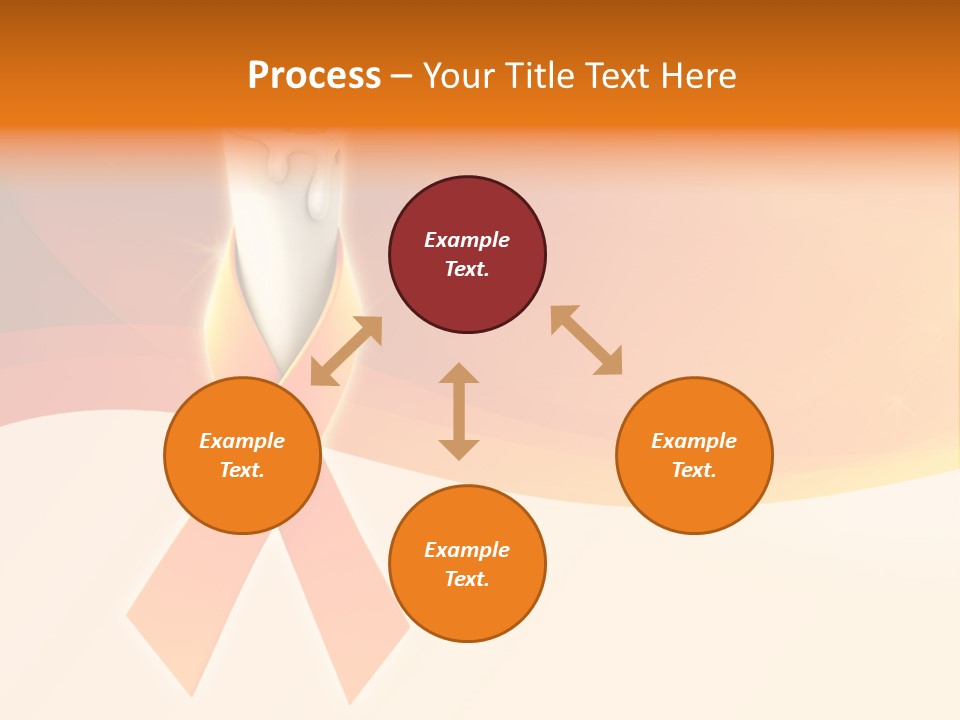 Process – Your Title Text Here

Example Text.

Example Text.

Example Text.

Example Text.